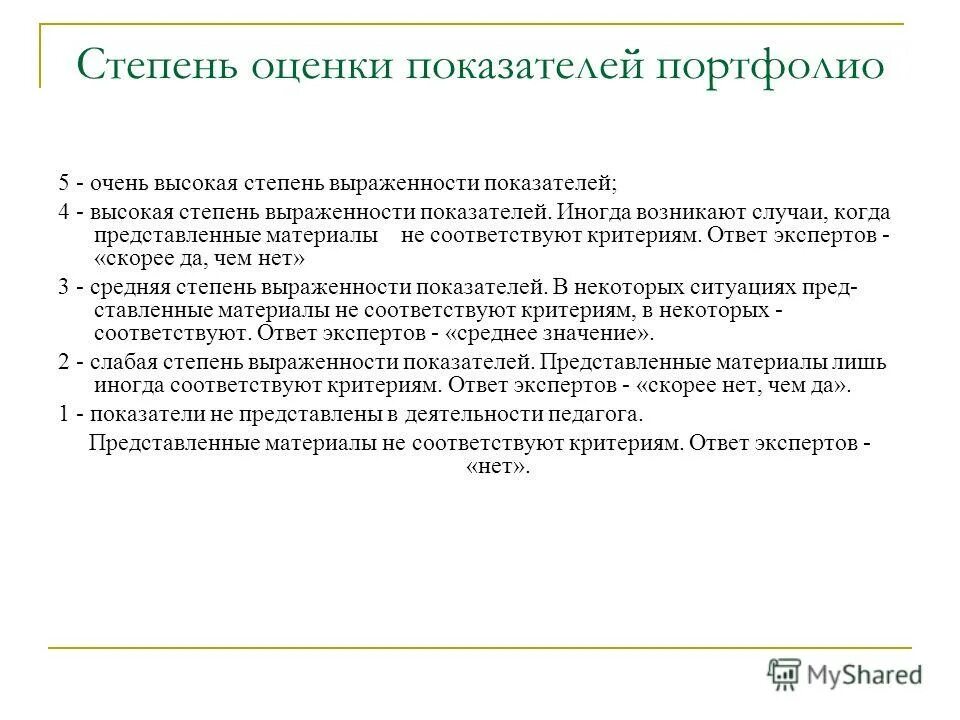 Степень оценки показателей портфолио

5 - очень высокая степень выраженности показателей;

4 - высокая степень выраженности показателей. Иногда возникают случаи, когда представленные материалы не соответствуют критериям. Ответ экспертов - «скорее да, чем нет»

3 - средняя степень выраженности показателей. В некоторых ситуациях представленные материалы не соответствуют критериям, в некоторых - соответствуют. Ответ экспертов - «среднее значение».

2 - слабая степень выраженности показателей. Представленные материалы лишь иногда соответствуют критериям. Ответ экспертов - «скорее нет, чем да».

1 - показатели не представлены в деятельности педагога.

Представленные материалы не соответствуют критериям. Ответ экспертов - «нет».

MyShared